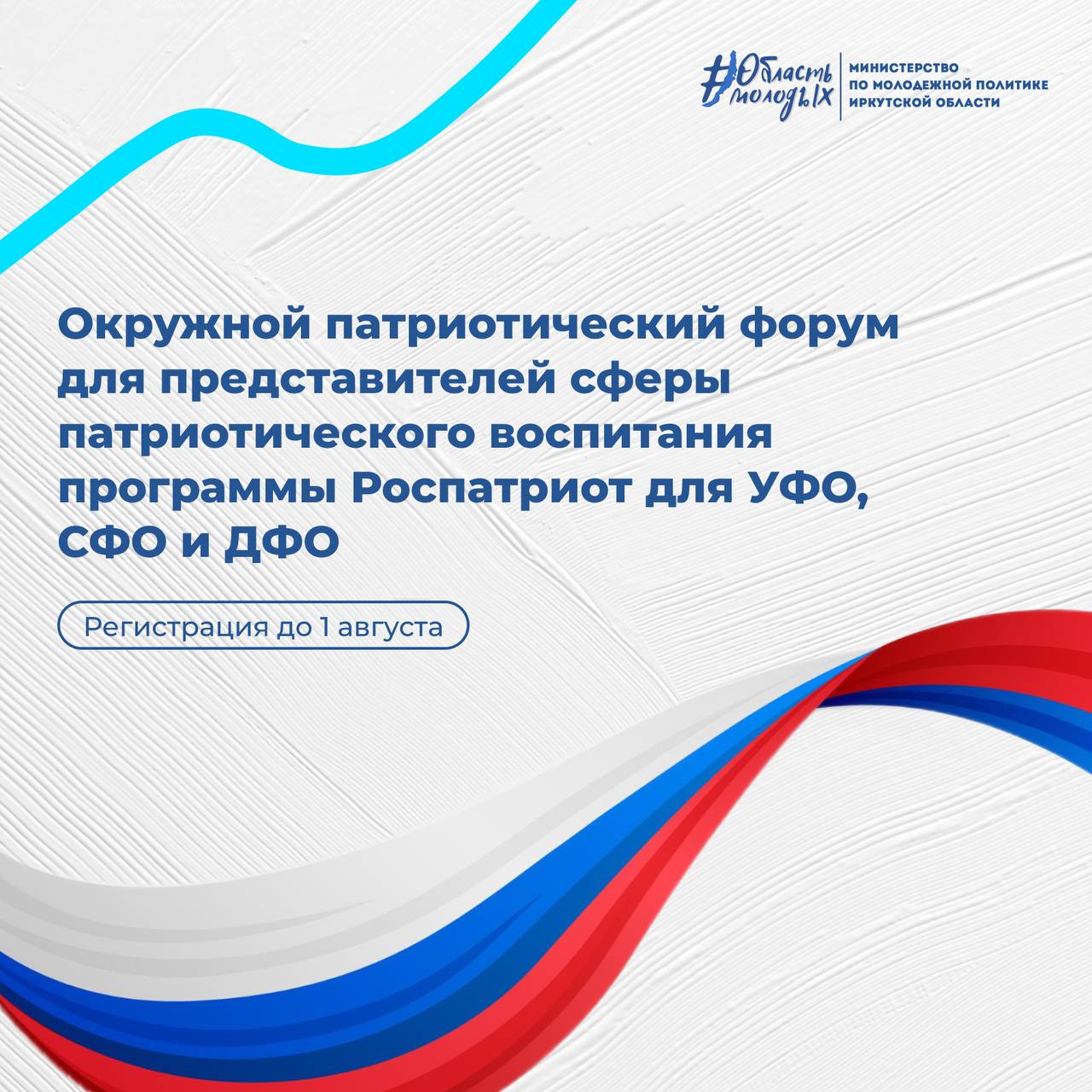 #Область молодых

МИНИСТЕРСТВО ПО МОЛОДЕЖНОЙ ПОЛИТИКЕ ИРКУТСКОЙ ОБЛАСТИ

Окружной патриотический форум для представителей сферы патриотического воспитания программы Роспатриот для УФО, СФО и ДФО

Регистрация до 1 августа